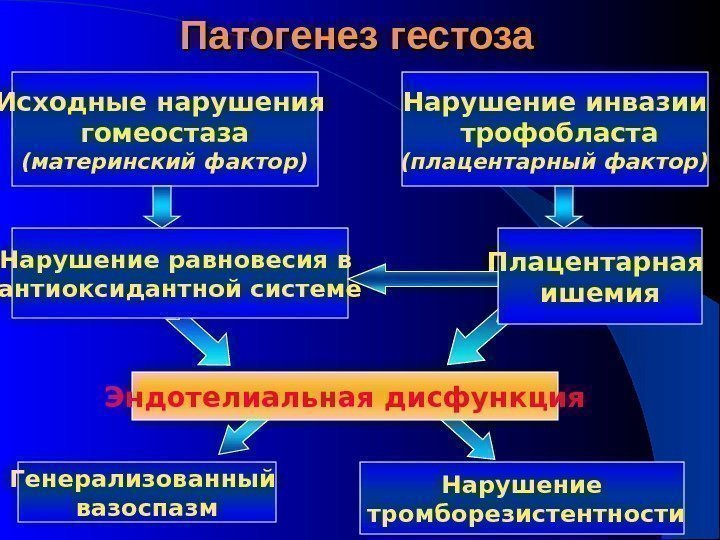 Патогенез гестоза

Исходные нарушения гомеостаза (материнский фактор)

Нарушение инвазии трофобласта (плацентарный фактор)

Нарушение равновесия в антиоксидантной системе

Плацентарная ишемия

Эндотелиальная дисфункция

Генерализованный вазоспазм

Нарушение тромборезистентности